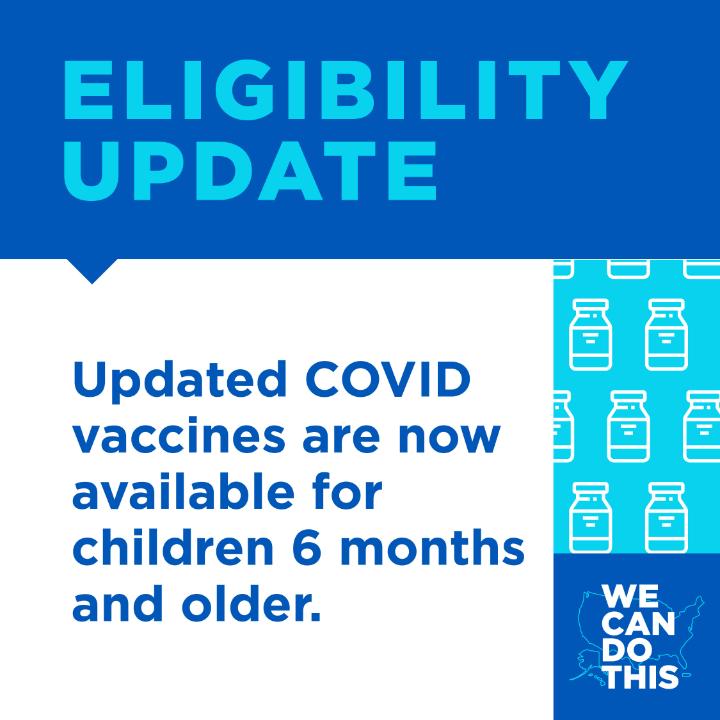 ELIGIBILITY UPDATE

Updated COVID vaccines are now available for children 6 months and older.

WE CAN DO THIS